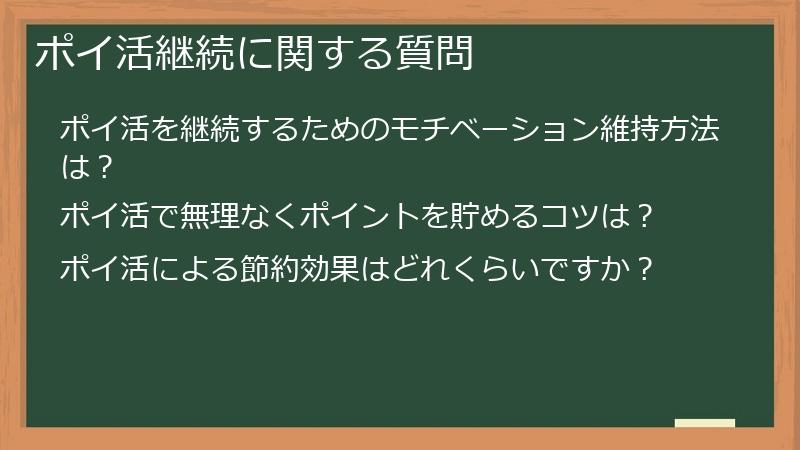 ポイ活継続に関する質問

ポイ活を継続するためのモチベーション維持方法は？

ポイ活で無理なくポイントを貯めるコツは？

ポイ活による節約効果はどれくらいですか？